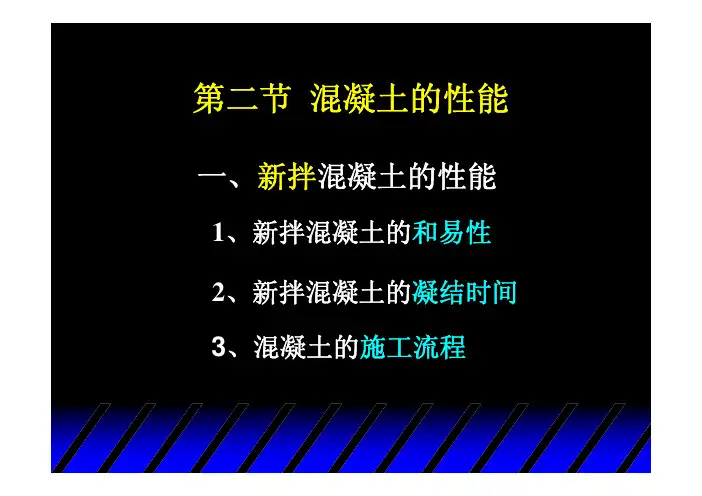 第二节 混凝土的性能

一、新拌混凝土的性能

1、新拌混凝土的和易性

2、新拌混凝土的凝结时间

3、混凝土的施工流程